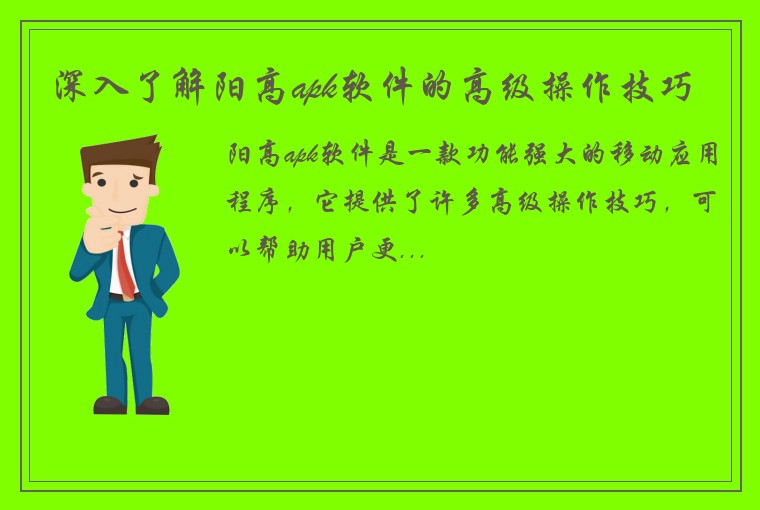 深入了解阳高apk软件的高级操作技巧

阳高apk软件是一款功能强大的移动应用程序，它提供了许多高级操作技巧，可以帮助用户更...